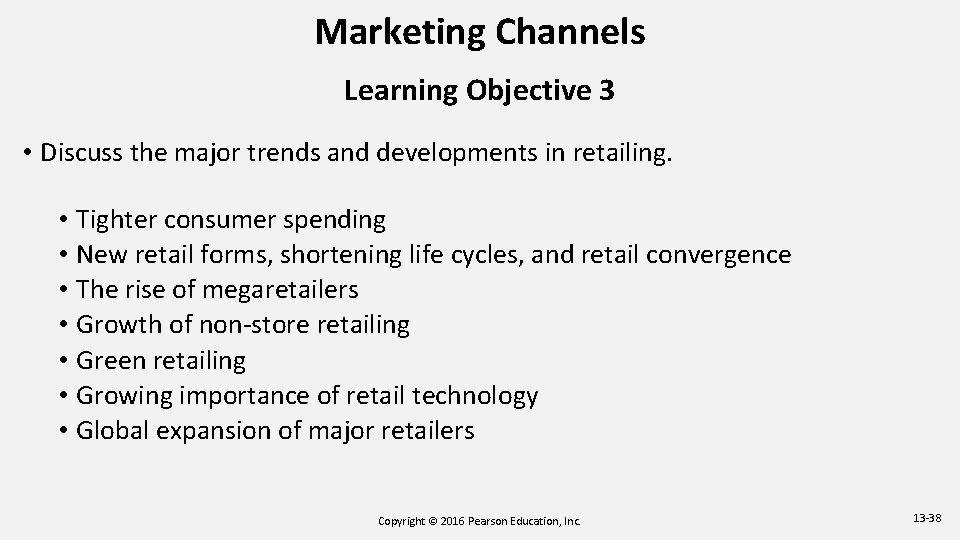 Marketing Channels

Learning Objective 3

• Discuss the major trends and developments in retailing.

• Tighter consumer spending
• New retail forms, shortening life cycles, and retail convergence
• The rise of megaretailers
• Growth of non-store retailing
• Green retailing
• Growing importance of retail technology
• Global expansion of major retailers

Copyright © 2016 Pearson Education, Inc.

13-38